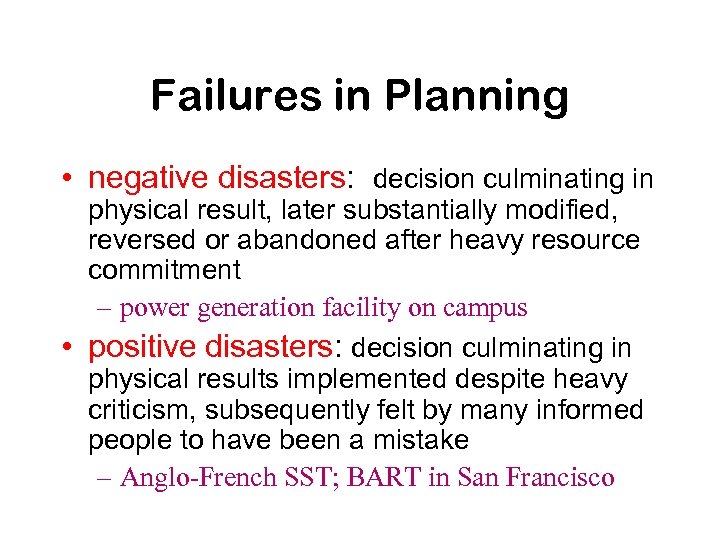 Failures in Planning

• negative disasters: decision culminating in physical result, later substantially modified, reversed or abandoned after heavy resource commitment

– power generation facility on campus

• positive disasters: decision culminating in physical results implemented despite heavy criticism, subsequently felt by many informed people to have been a mistake

– Anglo-French SST; BART in San Francisco